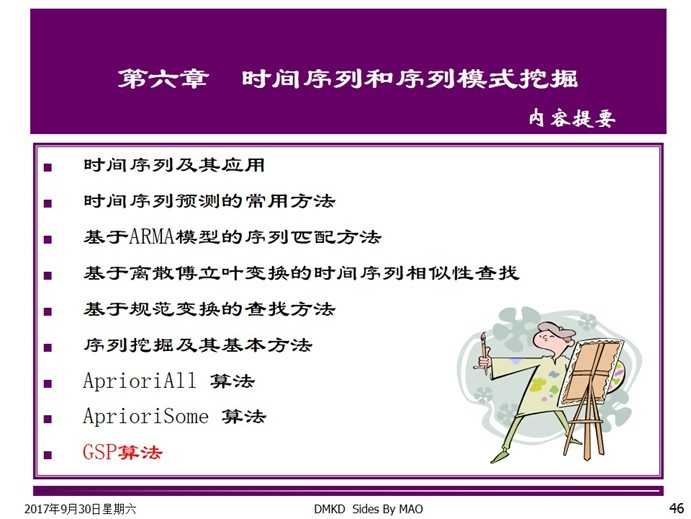 第六章　时间序列和序列模式挖掘

内容提要

■ 时间序列及其应用
■ 时间序列预测的常用方法
■ 基于ARMA模型的序列匹配方法
■ 基于离散傅立叶变换的时间序列相似性查找
■ 基于规范变换的查找方法
■ 序列挖掘及其基本方法
■ AprioriAll 算法
■ AprioriSome 算法
■ GSP算法

2017年9月30日星期六　DMKD Sides By MAO　46